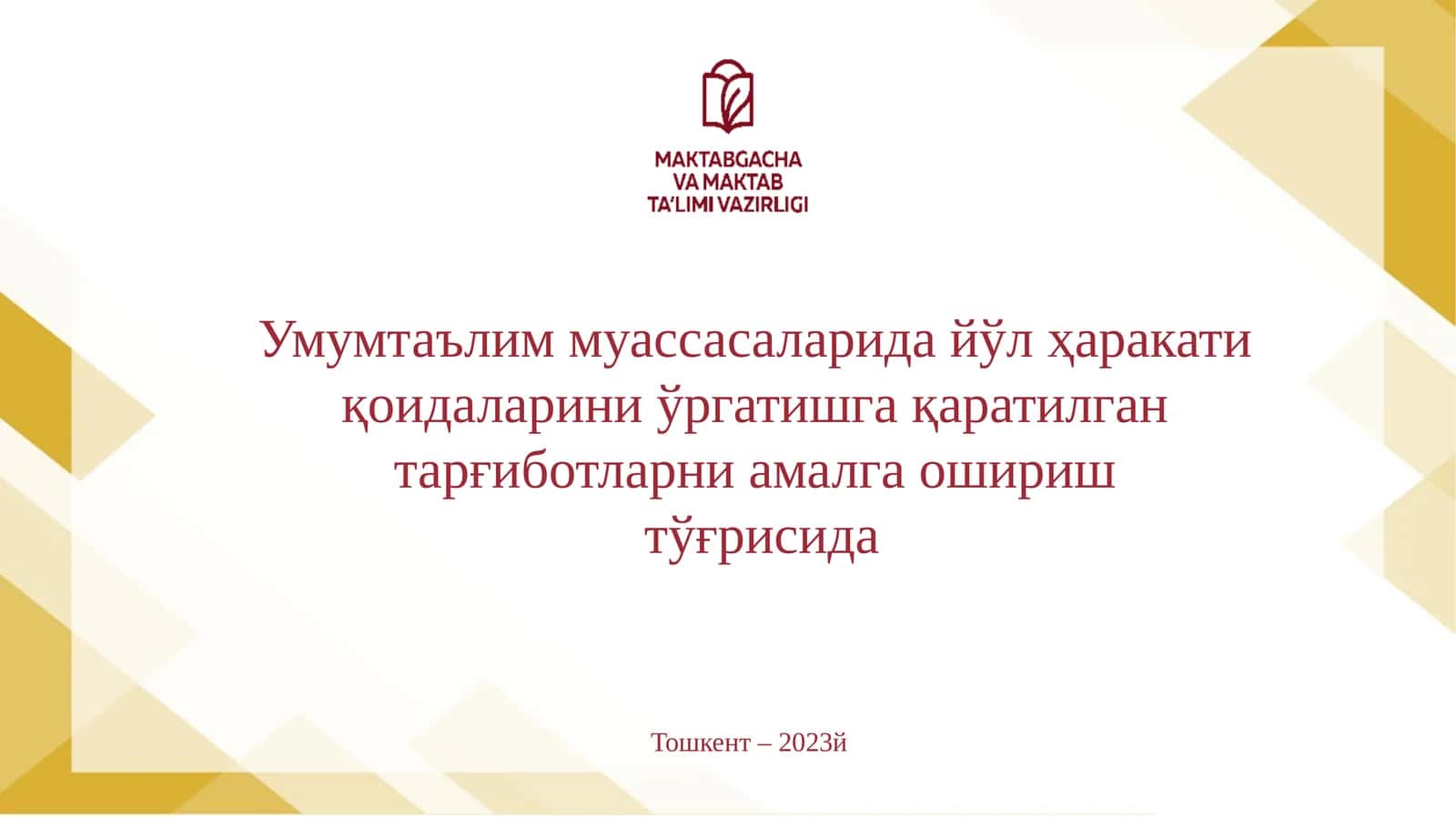 MAKTABGACHA
VA MAKTAB
TA'LIMI VAZIRLIGI

Умумтаълим муассасаларида йўл ҳаракати қоидаларини ўргатишга қаратилган тарғиботларни амалга ошириш тўғрисида

Тошкент – 2023й